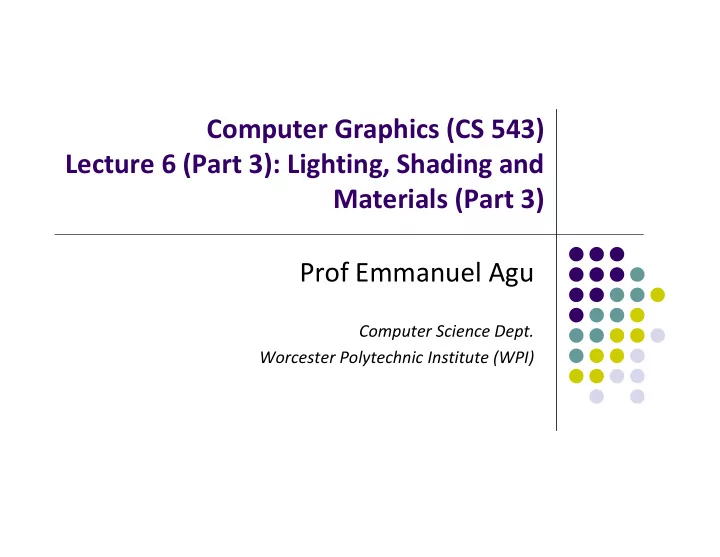 Computer Graphics (CS 543)
Lecture 6 (Part 3): Lighting, Shading and Materials (Part 3)

Prof Emmanuel Agu

Computer Science Dept.
Worcester Polytechnic Institute (WPI)